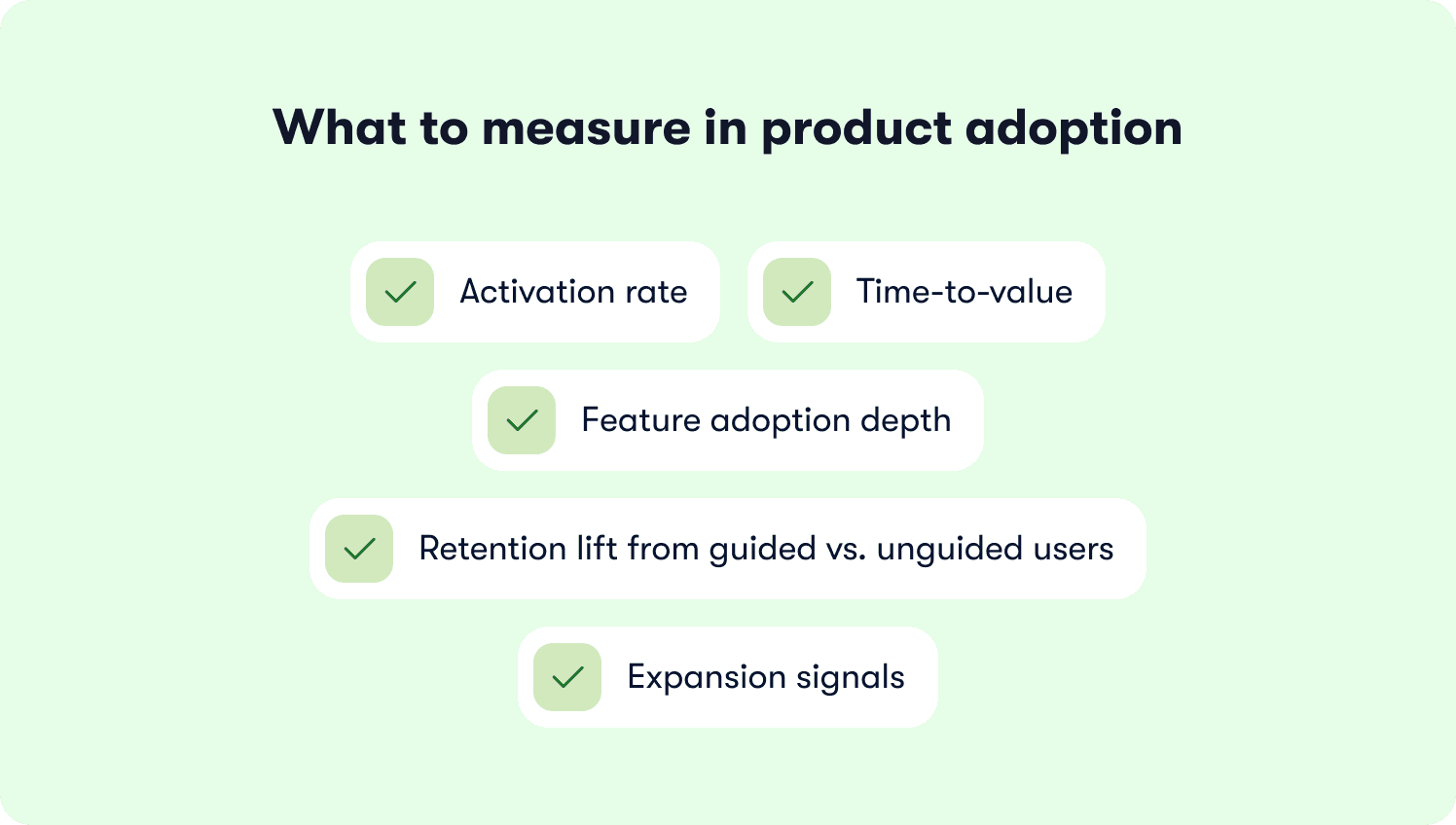 What to measure in product adoption

Activation rate

Time-to-value

Feature adoption depth

Retention lift from guided vs. unguided users

Expansion signals